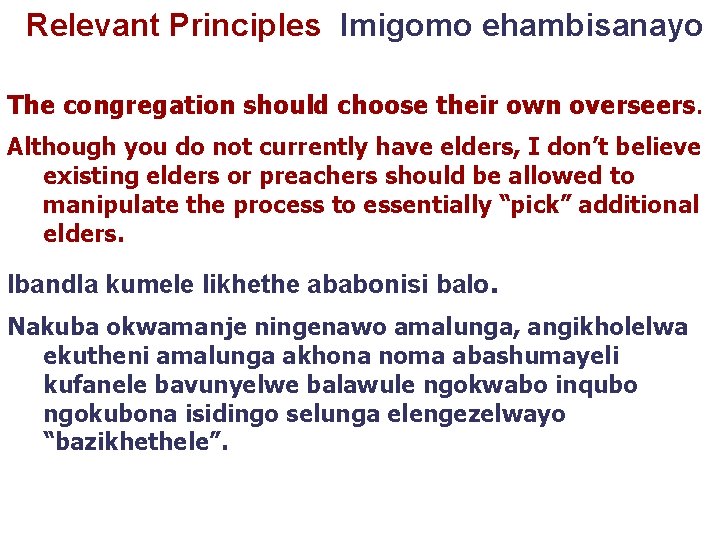 Relevant Principles Imigomo ehambisanayo

The congregation should choose their own overseers.

Although you do not currently have elders, I don't believe existing elders or preachers should be allowed to manipulate the process to essentially "pick" additional elders.

Ibandla kumele likhethe ababonisi balo.

Nakuba okwamanje ningenawo amalunga, angikholelwa ekutheni amalunga akhona noma abashumayeli kufanele bavunyelwe balawule ngokwabo inqubo ngokubona isidingo selunga elengezelwayo "bazikhethele".